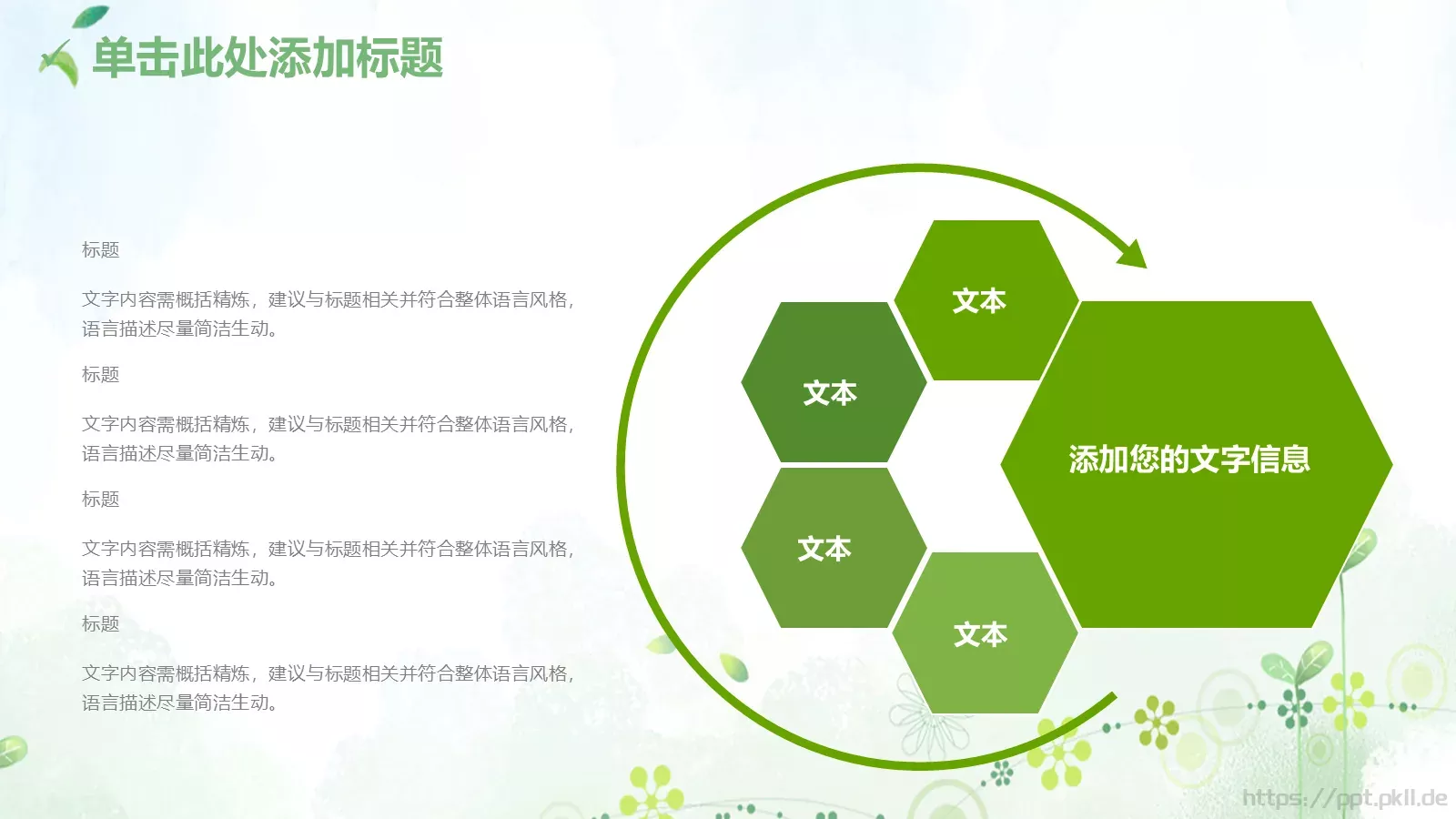 单击此处添加标题

标题

文字内容需概括精炼，建议与标题相关并符合整体语言风格，语言描述尽量简洁生动。

标题

文字内容需概括精炼，建议与标题相关并符合整体语言风格，语言描述尽量简洁生动。

标题

文字内容需概括精炼，建议与标题相关并符合整体语言风格，语言描述尽量简洁生动。

标题

文字内容需概括精炼，建议与标题相关并符合整体语言风格，语言描述尽量简洁生动。

文本

文本

文本

文本

添加您的文字信息

https://ppt.pkll.de